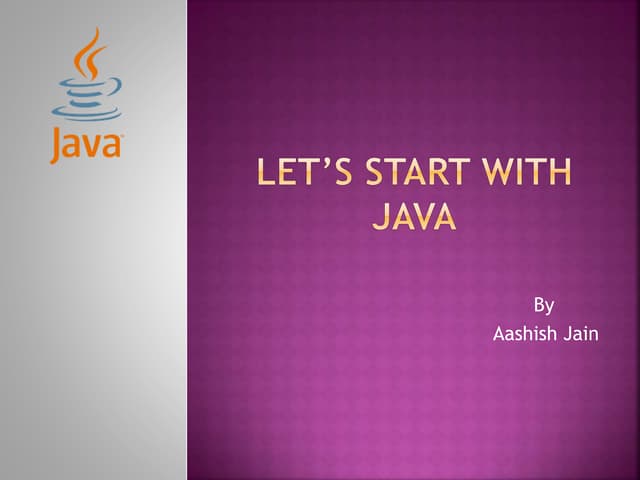 Java

LET'S START WITH JAVA

By
Aashish Jain